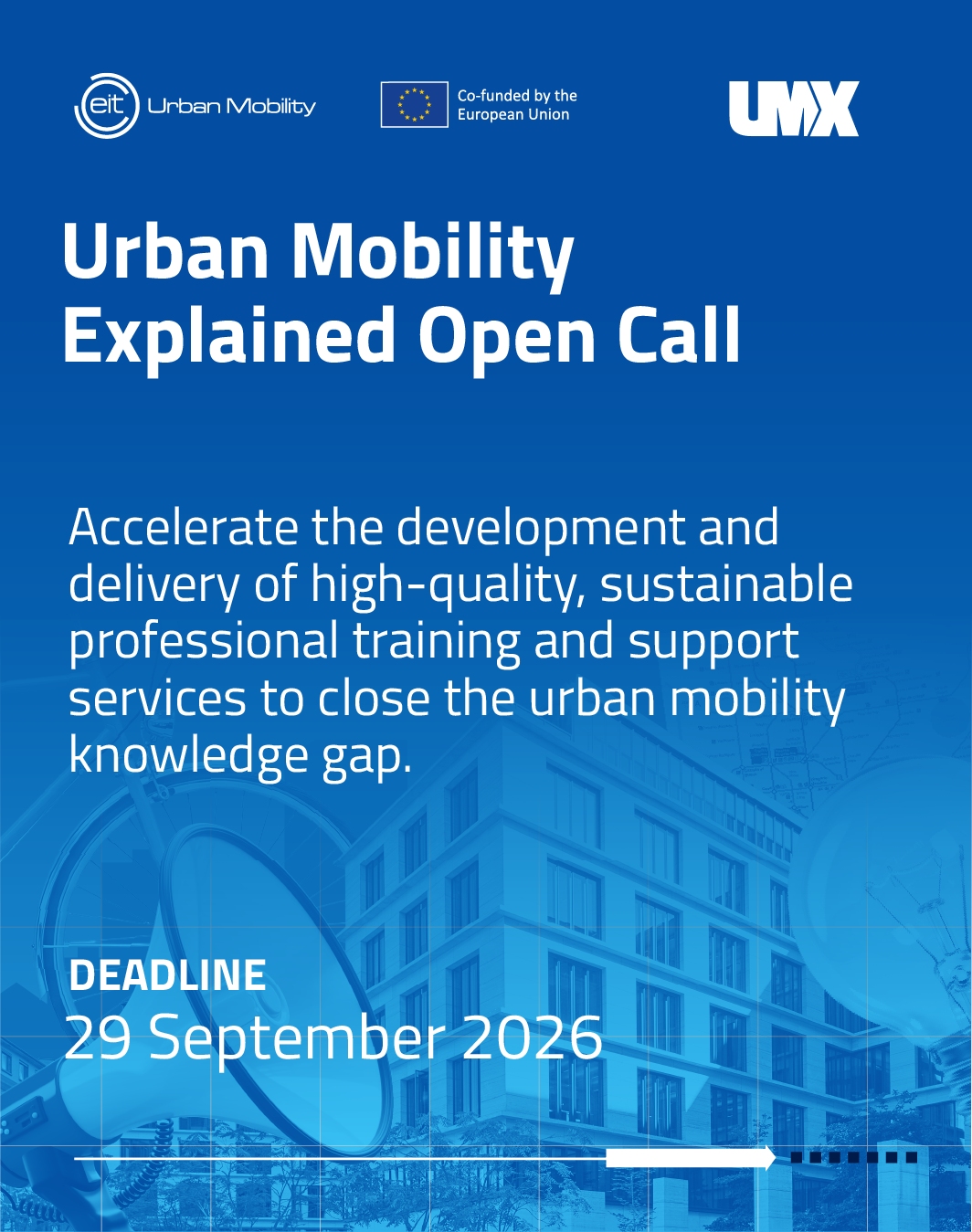 eit Urban Mobility

Co-funded by the European Union

UMX

Urban Mobility Explained Open Call

Accelerate the development and delivery of high-quality, sustainable professional training and support services to close the urban mobility knowledge gap.

DEADLINE
29 September 2026